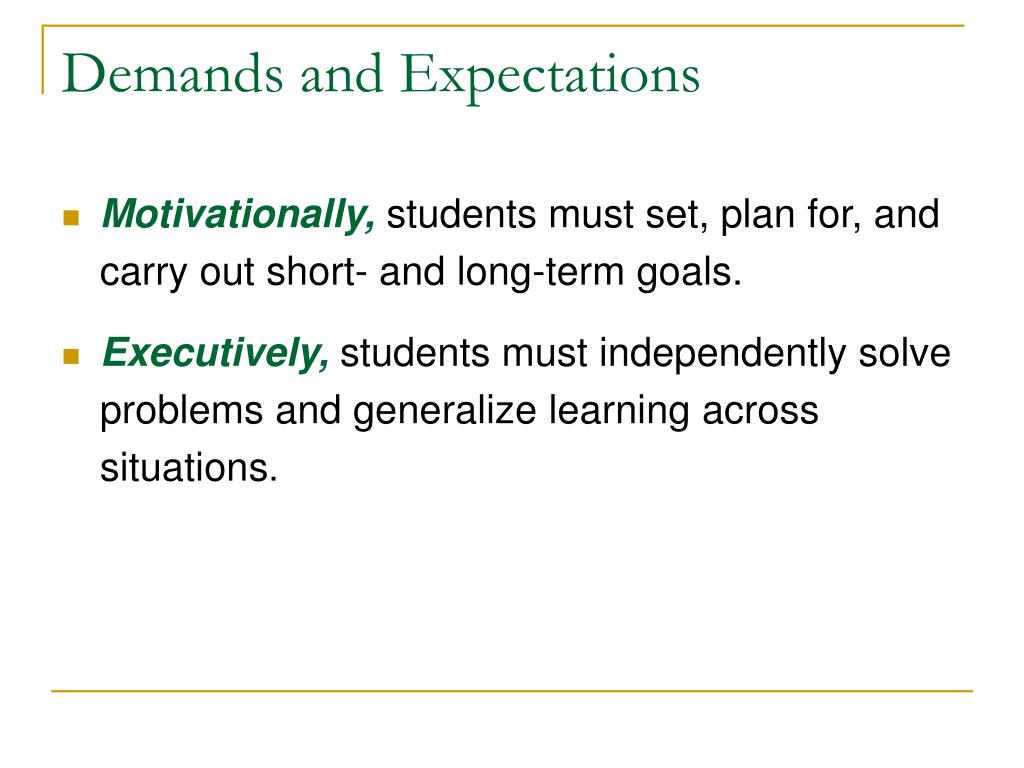 Demands and Expectations

Motivationally, students must set, plan for, and carry out short- and long-term goals.

Executively, students must independently solve problems and generalize learning across situations.